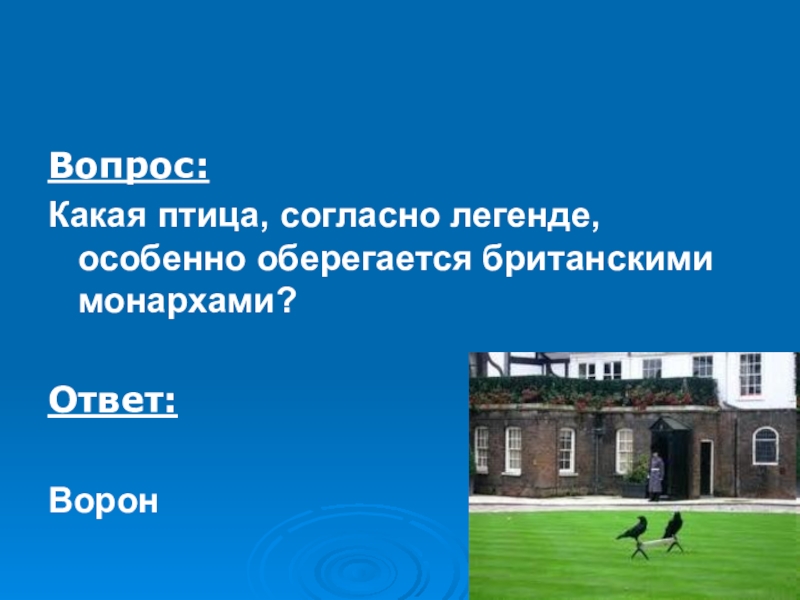 Вопрос:

Какая птица, согласно легенде, особенно оберегается британскими монархами?

Ответ:

Ворон